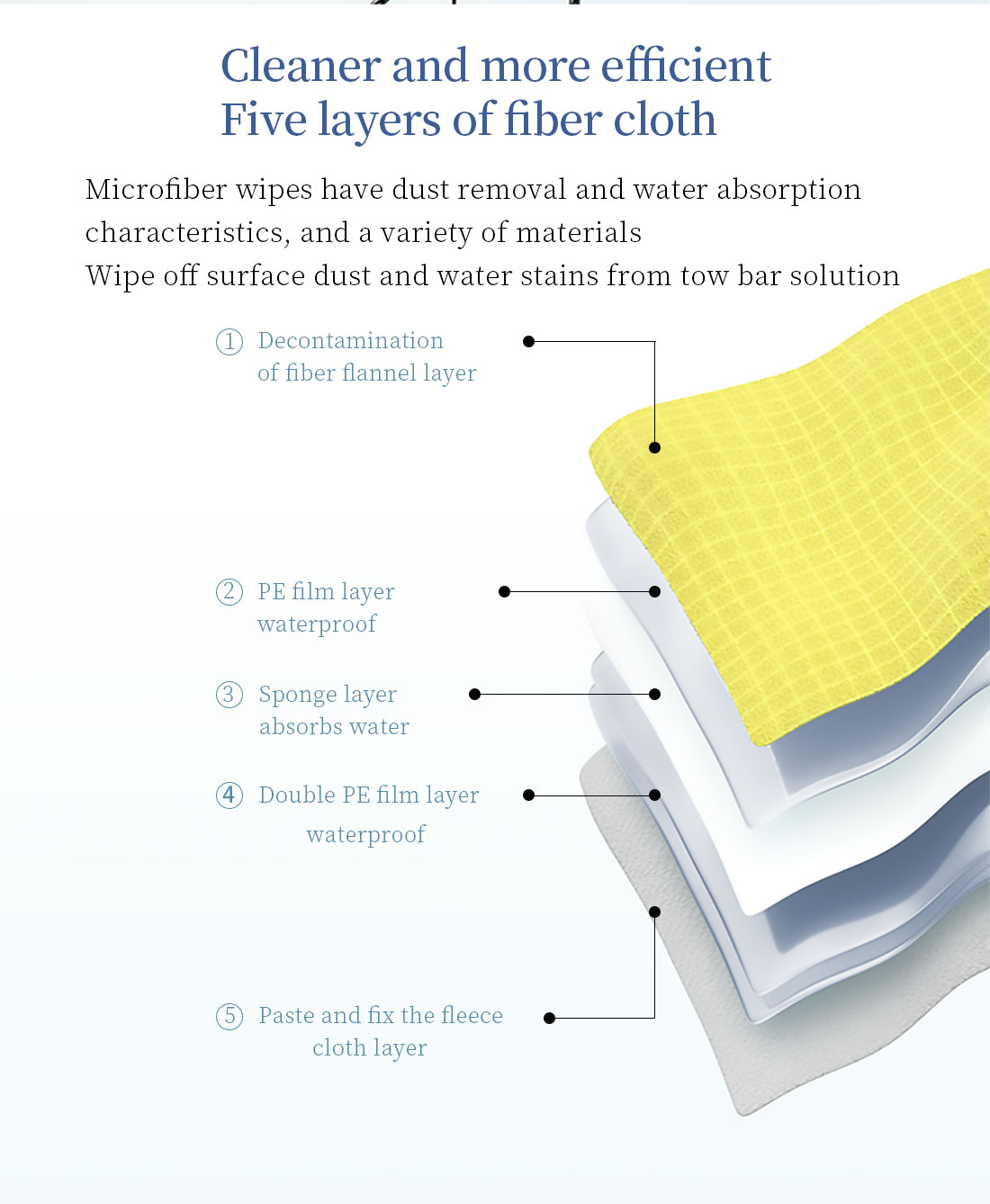 Cleaner and more efficient
Five layers of fiber cloth

Microfiber wipes have dust removal and water absorption characteristics, and a variety of materials
Wipe off surface dust and water stains from tow bar solution

① Decontamination of fiber flannel layer

② PE film layer waterproof

③ Sponge layer absorbs water

④ Double PE film layer waterproof

⑤ Paste and fix the fleece cloth layer